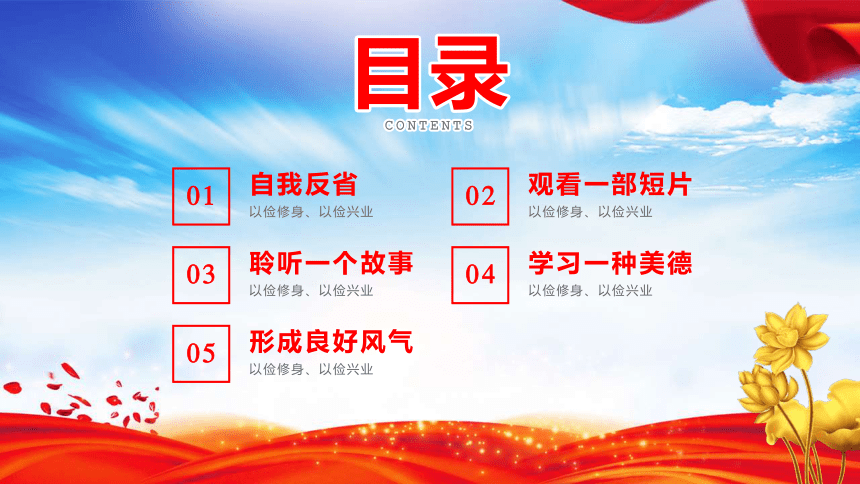 目录
CONTENTS

01
自我反省
以俭修身、以俭兴业

02
观看一部短片
以俭修身、以俭兴业

03
聆听一个故事
以俭修身、以俭兴业

04
学习一种美德
以俭修身、以俭兴业

05
形成良好风气
以俭修身、以俭兴业